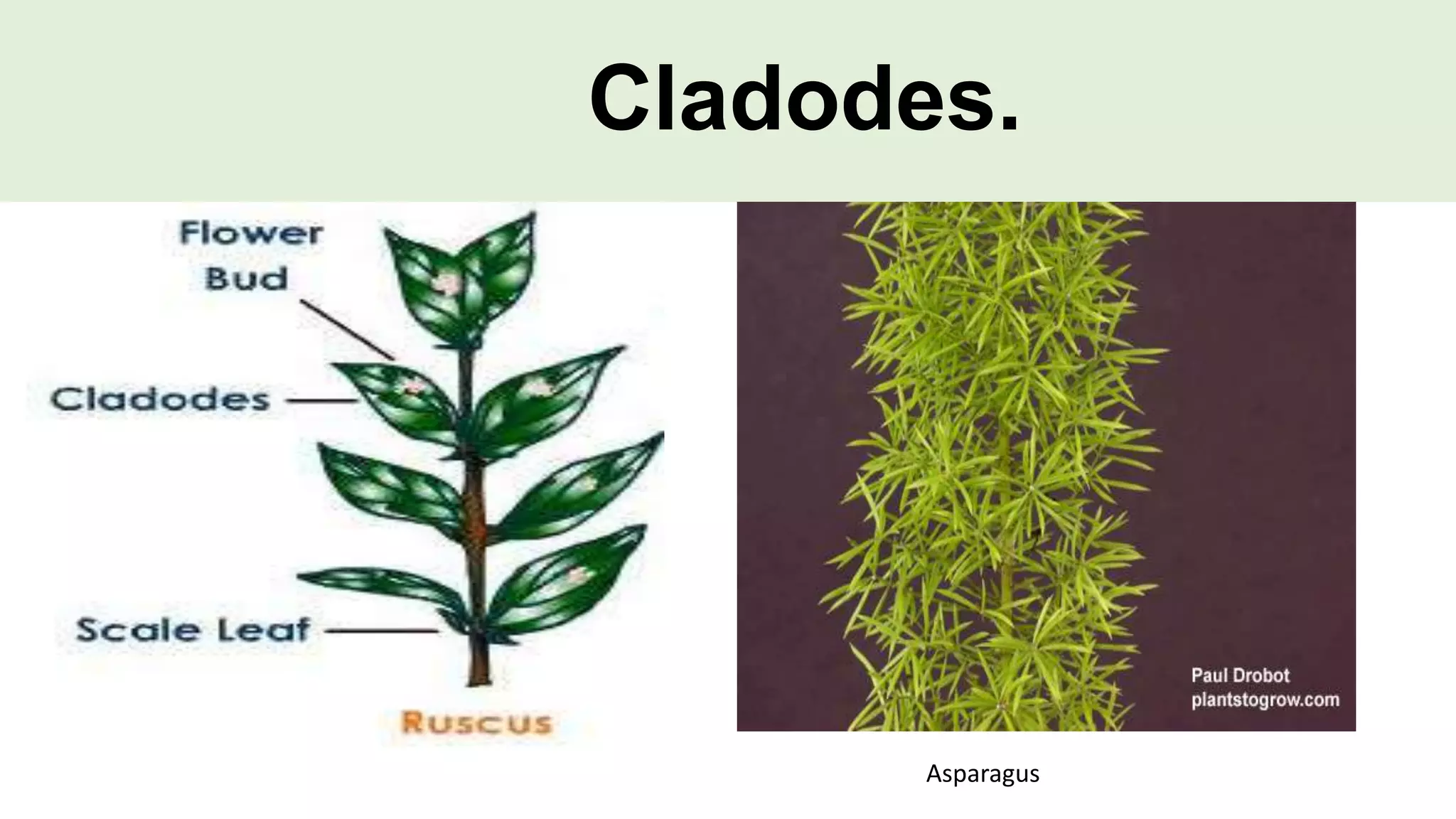 Cladodes.

Flower Bud

Cladodes

Scale Leaf

Ruscus

Paul Drobot
plantstogrow.com

Asparagus